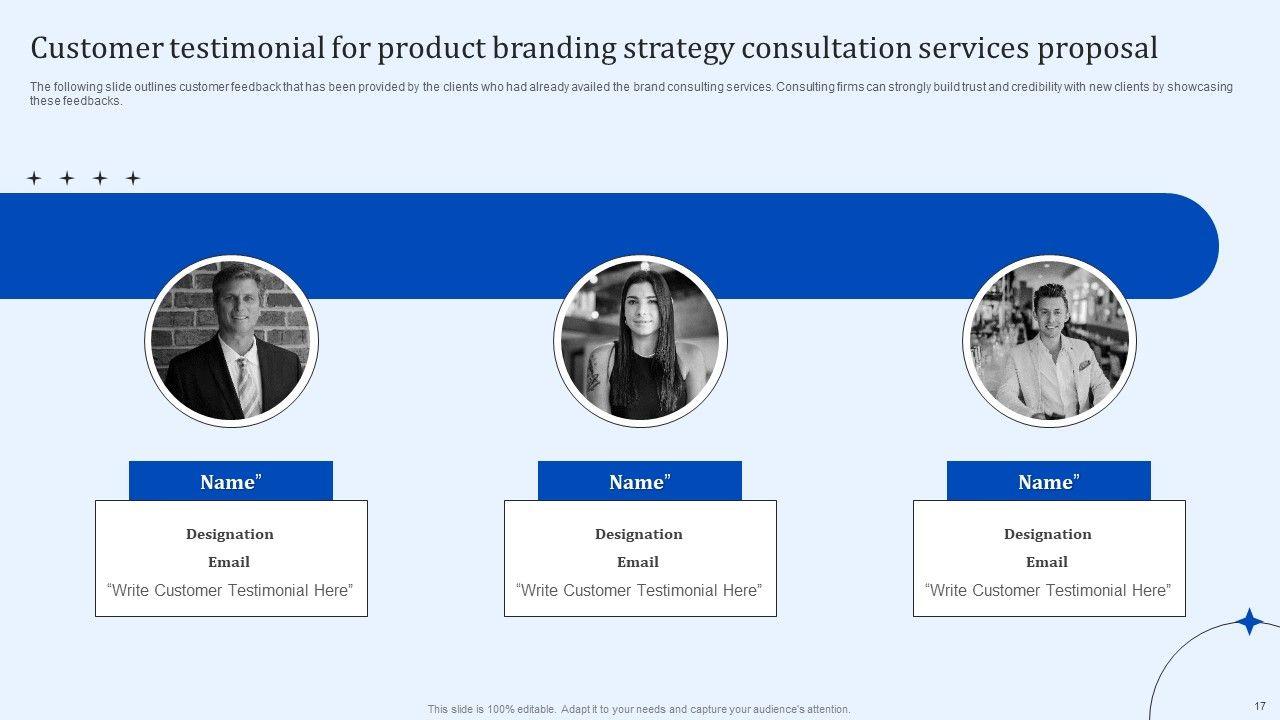 Customer testimonial for product branding strategy consultation services proposal

The following slide outlines customer feedback that has been provided by the clients who had already availed the brand consulting services. Consulting firms can strongly build trust and credibility with new clients by showcasing these feedbacks.

Name”

Designation
Email
“Write Customer Testimonial Here”

Name”

Designation
Email
“Write Customer Testimonial Here”

Name”

Designation
Email
“Write Customer Testimonial Here”

This slide is 100% editable. Adapt it to your needs and capture your audience's attention.

17